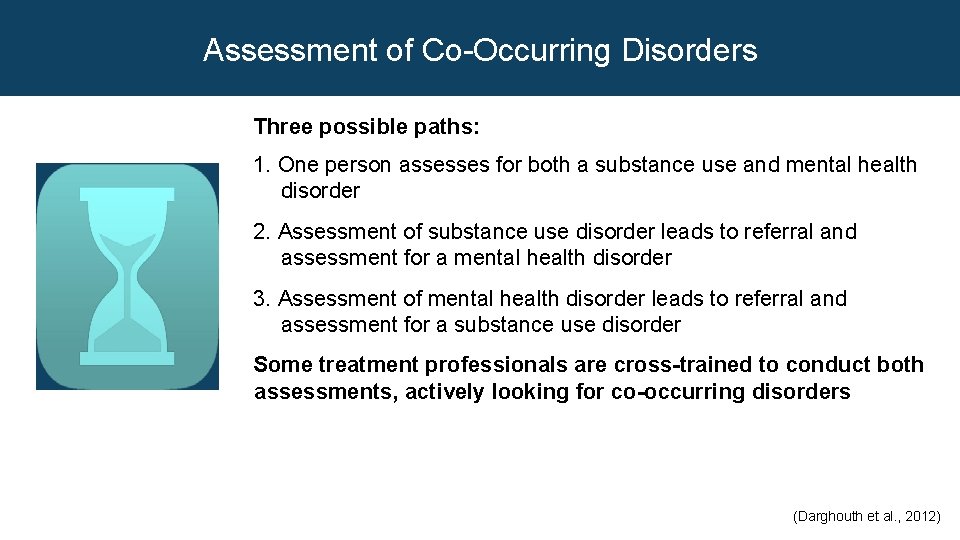 Assessment of Co-Occurring Disorders

Three possible paths:

1. One person assesses for both a substance use and mental health disorder

2. Assessment of substance use disorder leads to referral and assessment for a mental health disorder

3. Assessment of mental health disorder leads to referral and assessment for a substance use disorder

Some treatment professionals are cross-trained to conduct both assessments, actively looking for co-occurring disorders

(Darghouth et al., 2012)